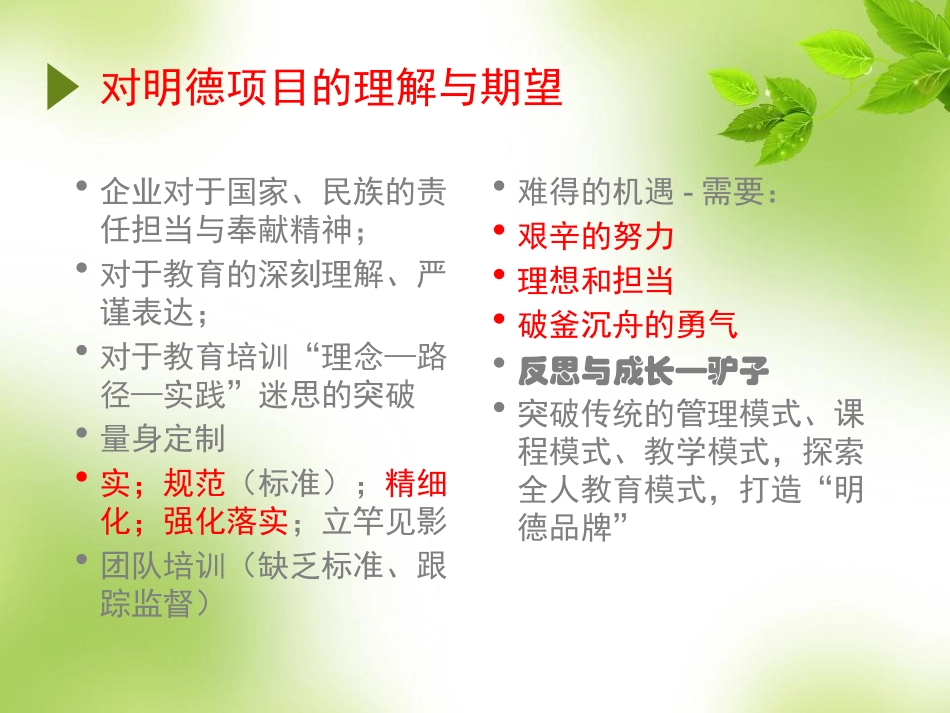 对明德项目的理解与期望

• 企业对于国家、民族的责任担当与奉献精神；
• 对于教育的深刻理解、严谨表达；
• 对于教育培训“理念—路径—实践”迷思的突破
• 量身定制
• 实；规范（标准）；精细化；强化落实；立竿见影
• 团队培训（缺乏标准、跟踪监督）

• 难得的机遇 - 需要：
• 艰辛的努力
• 理想和担当
• 破釜沉舟的勇气
• 反思与成长—驴子
• 突破传统的管理模式、课程模式、教学模式，探索全人教育模式，打造“明德品牌”